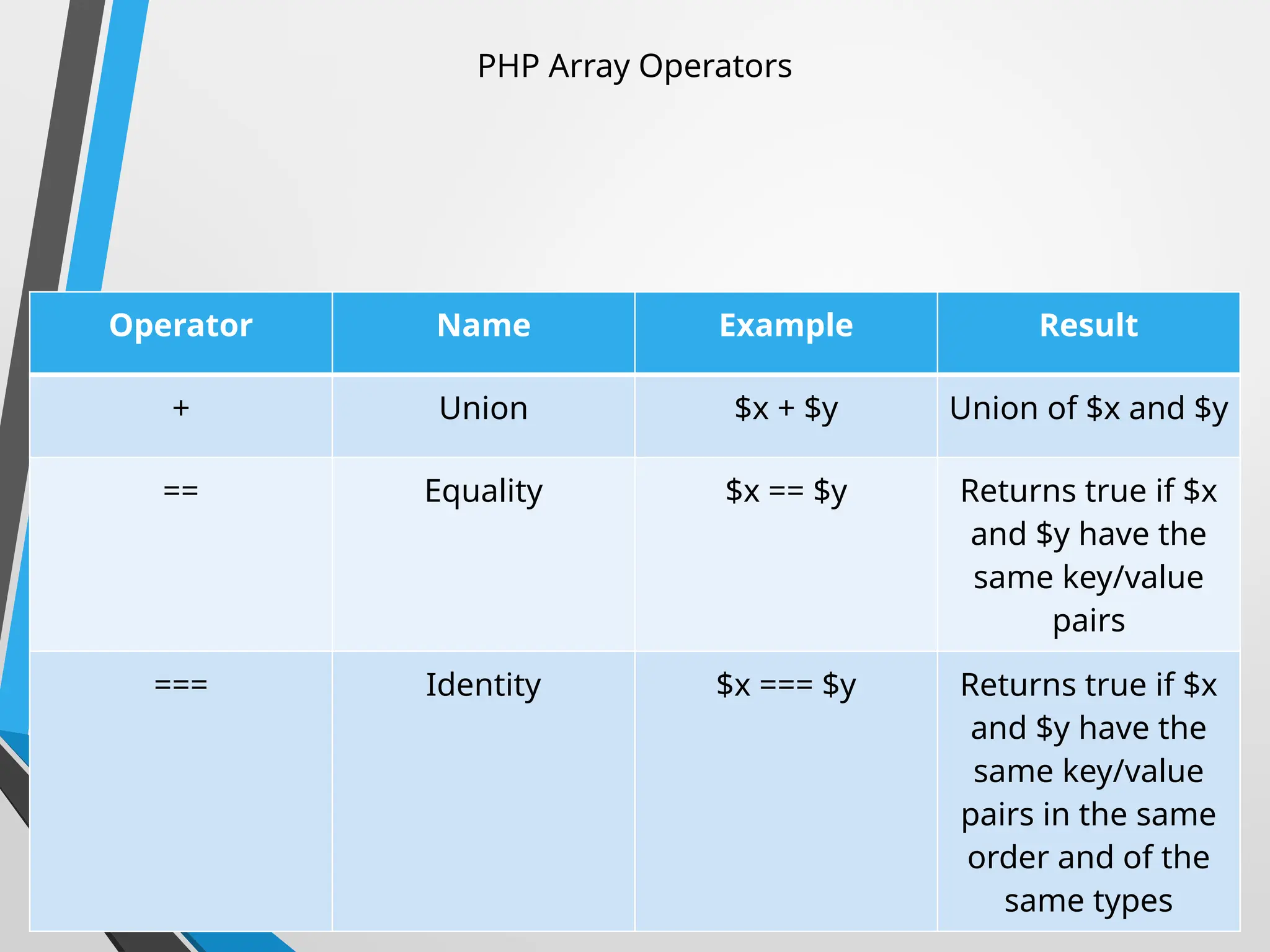 PHP Array Operators

| Operator | Name | Example | Result |
|---|---|---|---|
| + | Union | \$x + \$y | Union of \$x and \$y |
| == | Equality | \$x == \$y | Returns true if \$x and \$y have the same key/value pairs |
| === | Identity | \$x === \$y | Returns true if \$x and \$y have the same key/value pairs in the same order and of the same types |